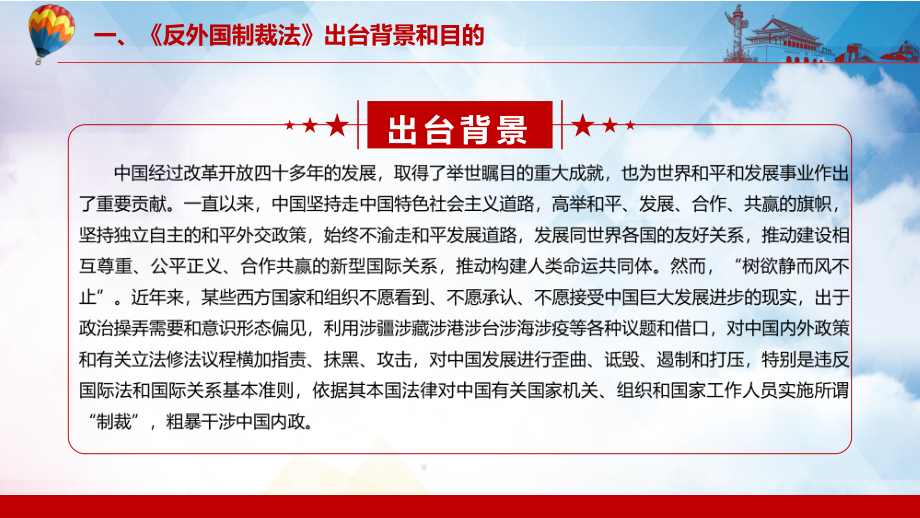 一、《反外国制裁法》出台背景和目的

出台背景

中国经过改革开放四十多年的发展，取得了举世瞩目的重大成就，也为世界和平和发展事业作出了重要贡献。一直以来，中国坚持走中国特色社会主义道路，高举和平、发展、合作、共赢的旗帜，坚持独立自主的和平外交政策，始终不渝走和平发展道路，发展同世界各国的友好关系，推动建设相互尊重、公平正义、合作共赢的新型国际关系，推动构建人类命运共同体。然而，“树欲静而风不止”。近年来，某些西方国家和组织不愿看到、不愿承认、不愿接受中国巨大发展进步的现实，出于政治操弄需要和意识形态偏见，利用涉疆涉藏涉港涉台涉海涉疫等各种议题和借口，对中国内外政策和有关立法修法议程横加指责、抹黑、攻击，对中国发展进行歪曲、诋毁、遏制和打压，特别是违反国际法和国际关系基本准则，依据其本国法律对中国有关国家机关、组织和国家工作人员实施所谓“制裁”，粗暴干涉中国内政。